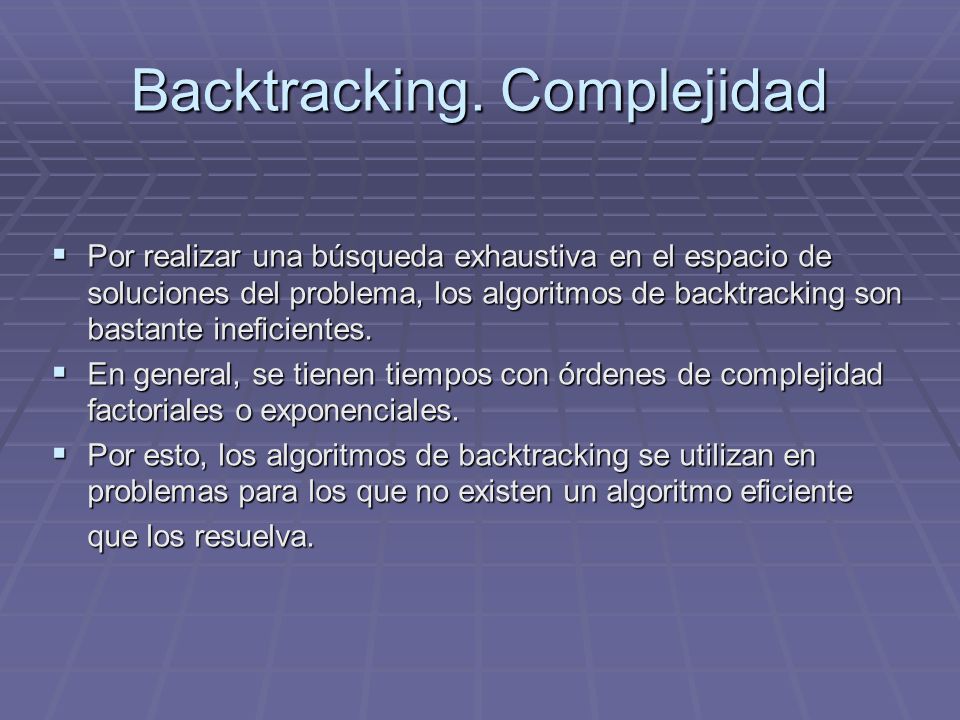 Backtracking. Complejidad

▪ Por realizar una búsqueda exhaustiva en el espacio de soluciones del problema, los algoritmos de backtracking son bastante ineficientes.

▪ En general, se tienen tiempos con órdenes de complejidad factoriales o exponenciales.

▪ Por esto, los algoritmos de backtracking se utilizan en problemas para los que no existen un algoritmo eficiente que los resuelva.